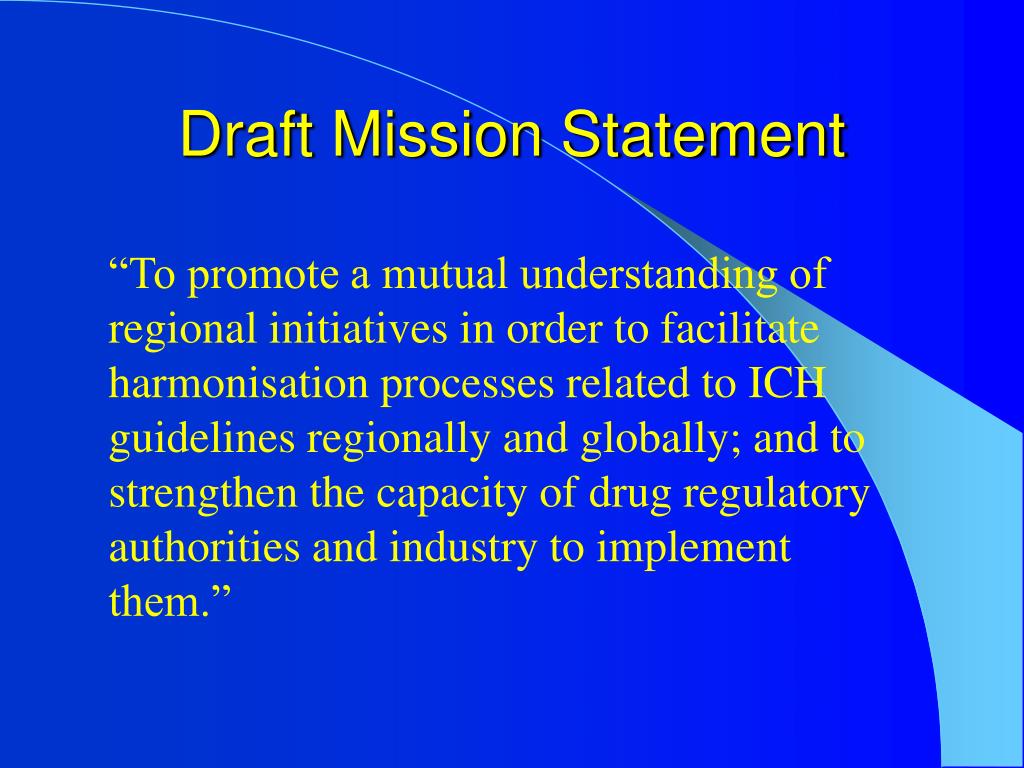 Draft Mission Statement

“To promote a mutual understanding of regional initiatives in order to facilitate harmonisation processes related to ICH guidelines regionally and globally; and to strengthen the capacity of drug regulatory authorities and industry to implement them.”